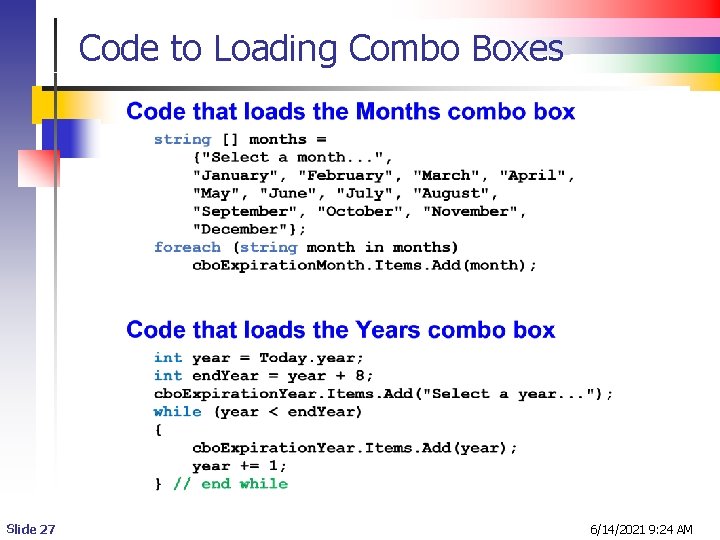 Code to Loading Combo Boxes

Code that loads the Months combo box

string [] months =
    {"Select a month...",
    "January", "February", "March", "April",
    "May", "June", "July", "August",
    "September", "October", "November",
    "December"};
foreach (string month in months)
    cboExpirationMonth.Items.Add(month);

Code that loads the Years combo box

int year = Today.year;
int endYear = year + 8;
cboExpirationYear.Items.Add("Select a year...");
while (year < endYear)
{
    cboExpirationYear.Items.Add(year);
    year += 1;
} // end while

Slide 27

6/14/2021 9:24 AM